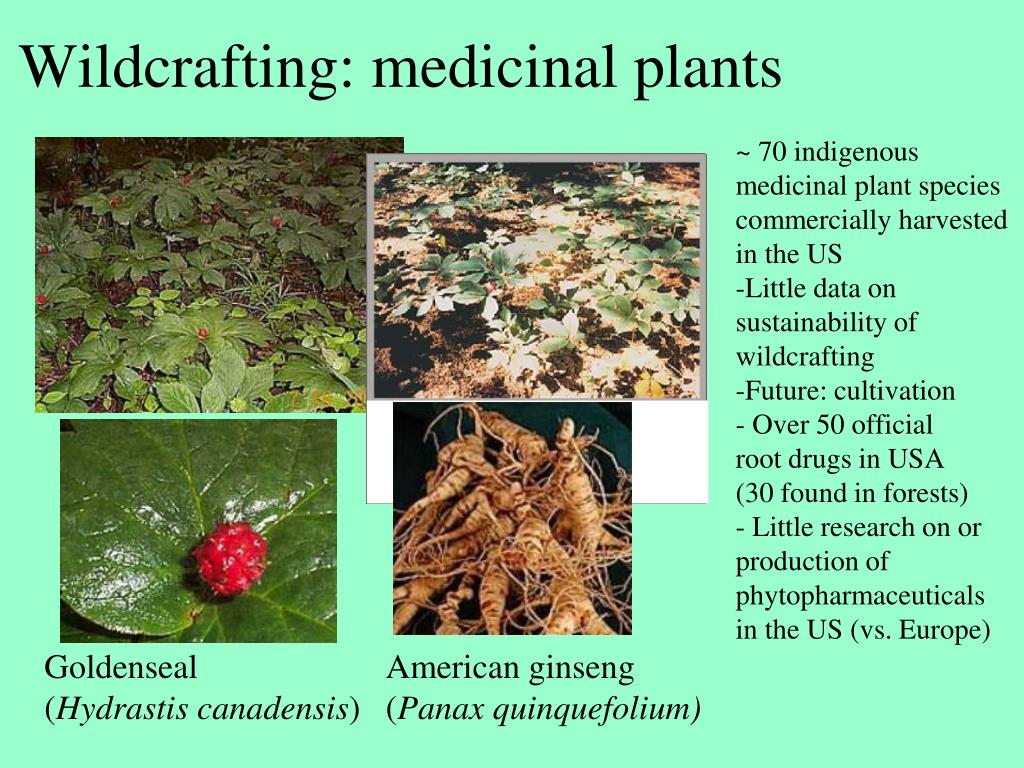 Wildcrafting: medicinal plants

~ 70 indigenous medicinal plant species commercially harvested in the US
-Little data on sustainability of wildcrafting
-Future: cultivation
- Over 50 official root drugs in USA (30 found in forests)
- Little research on or production of phytopharmaceuticals in the US (vs. Europe)

Goldenseal
(Hydrastis canadensis)

American ginseng
(Panax quinquefolium)